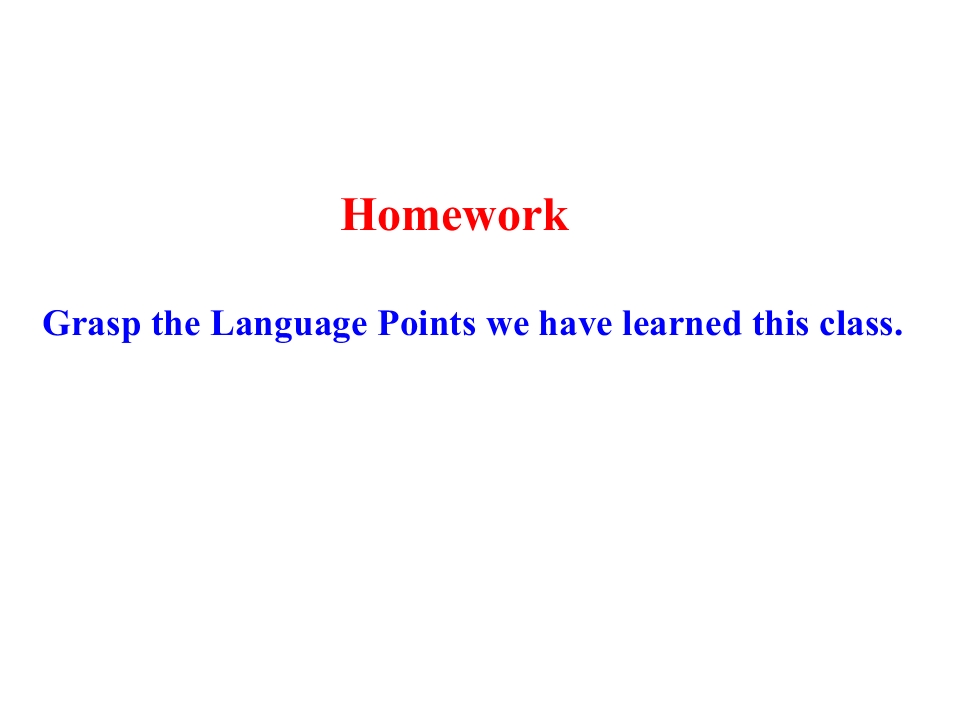 Homework

Grasp the Language Points we have learned this class.